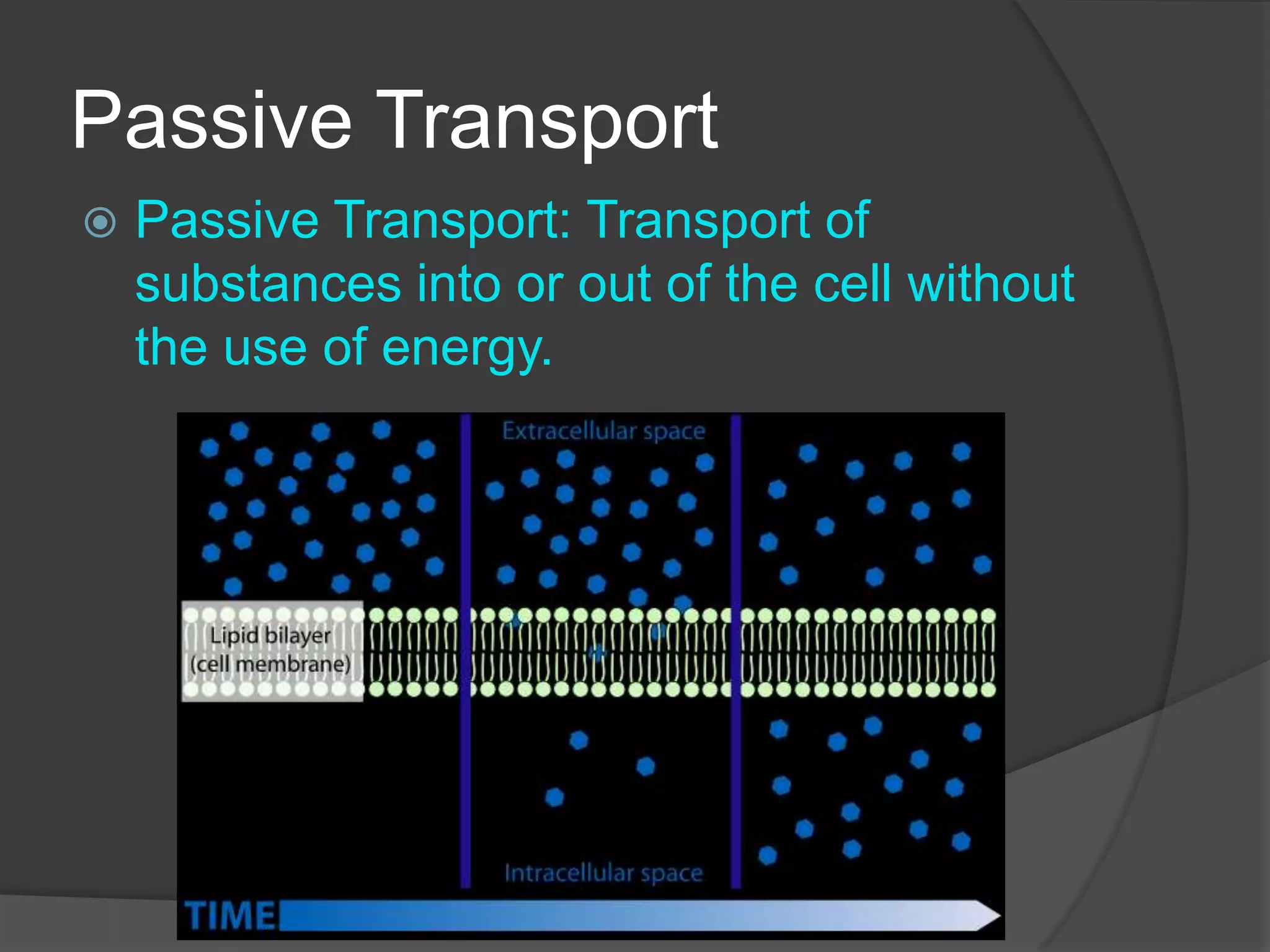 Passive Transport

Passive Transport: Transport of substances into or out of the cell without the use of energy.

Extracellular space

Lipid bilayer (cell membrane)

Intracellular space

TIME